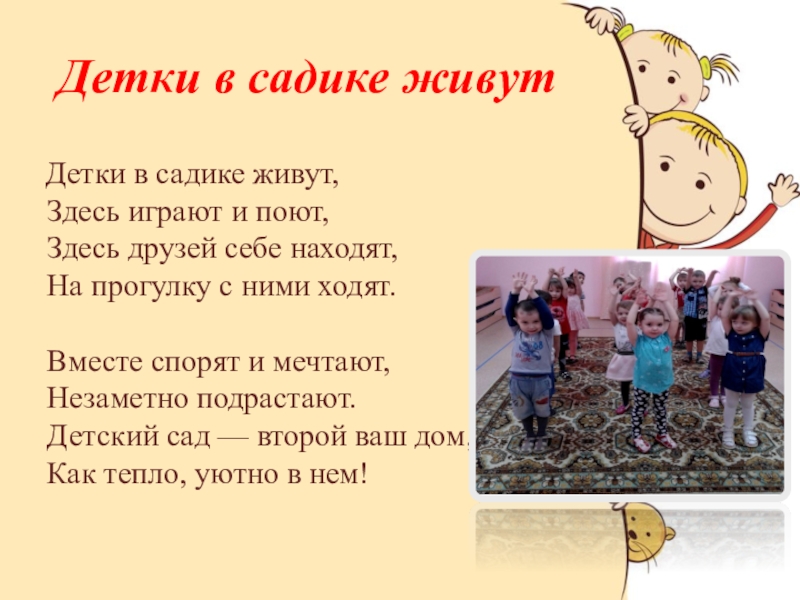 Детки в садике живут

Детки в садике живут,
Здесь играют и поют,
Здесь друзей себе находят,
На прогулку с ними ходят.

Вместе спорят и мечтают,
Незаметно подрастают.
Детский сад — второй ваш дом,
Как тепло, уютно в нем!